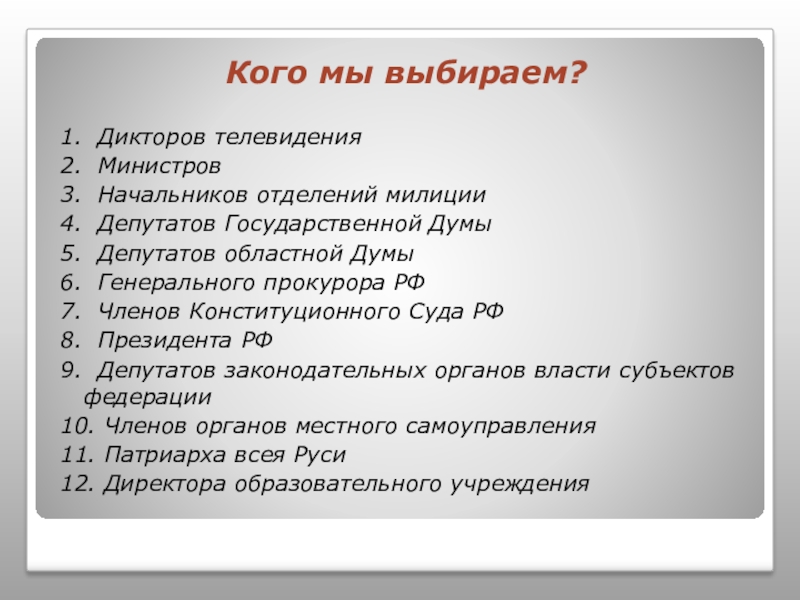 Кого мы выбираем?

1. Дикторов телевидения
2. Министров
3. Начальников отделений милиции
4. Депутатов Государственной Думы
5. Депутатов областной Думы
6. Генерального прокурора РФ
7. Членов Конституционного Суда РФ
8. Президента РФ
9. Депутатов законодательных органов власти субъектов федерации
10. Членов органов местного самоуправления
11. Патриарха всея Руси
12. Директора образовательного учреждения